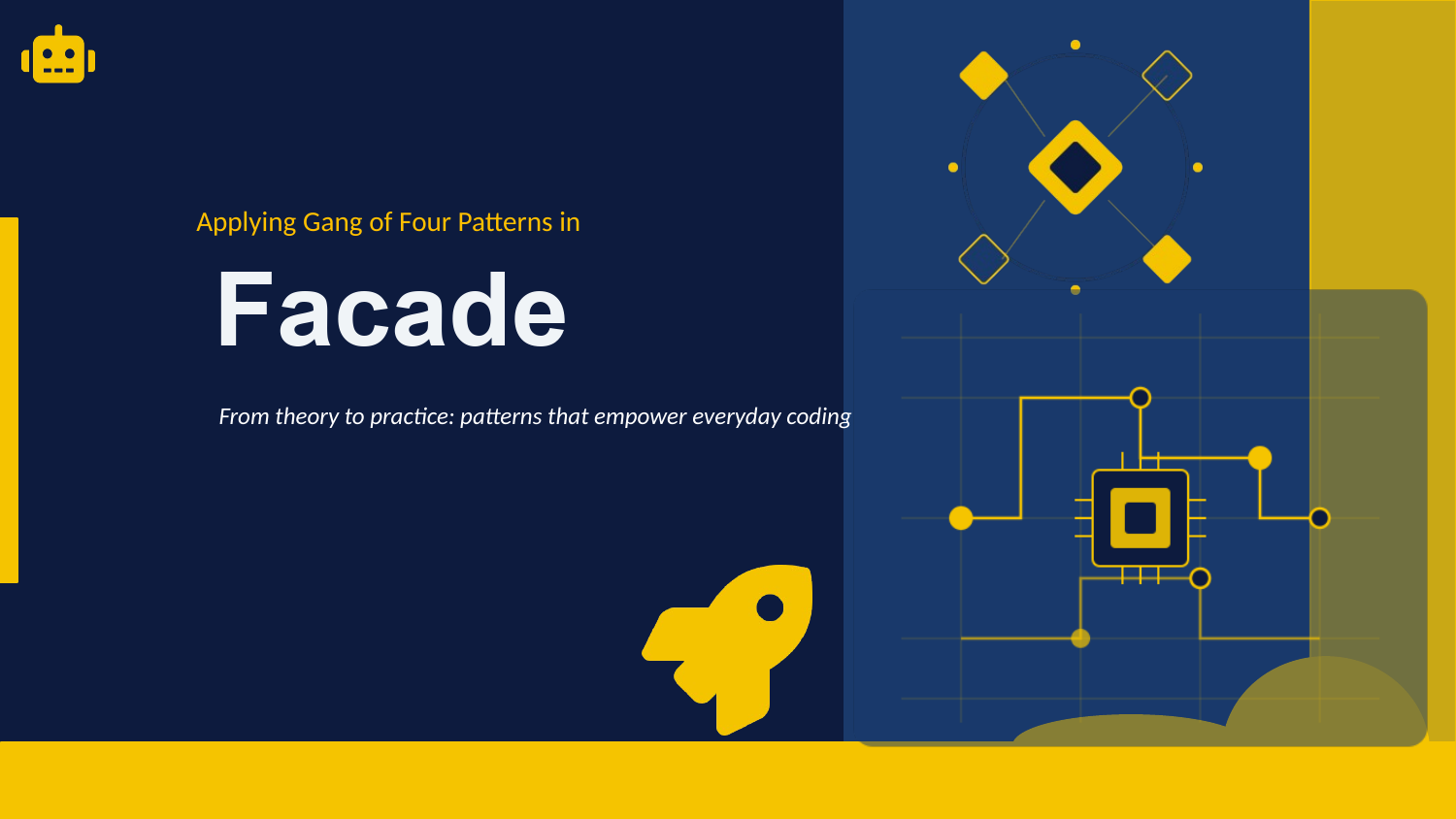 Applying Gang of Four Patterns in

Facade

From theory to practice: patterns that empower everyday coding